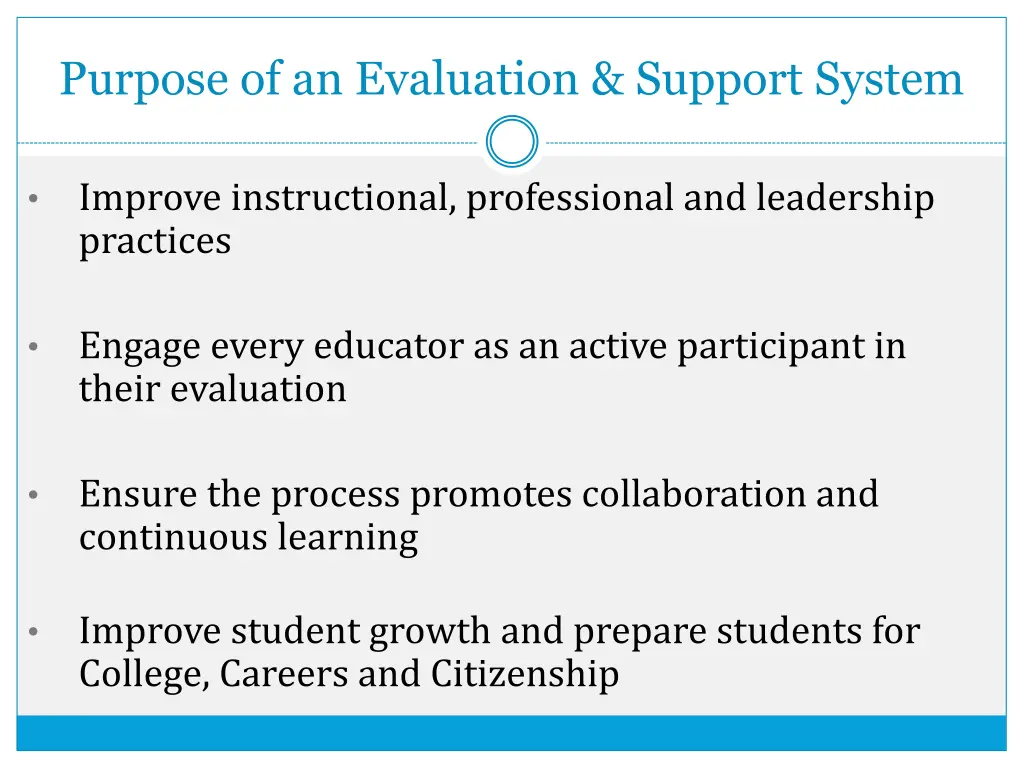 Purpose of an Evaluation & Support System

• Improve instructional, professional and leadership practices

• Engage every educator as an active participant in their evaluation

• Ensure the process promotes collaboration and continuous learning

• Improve student growth and prepare students for College, Careers and Citizenship